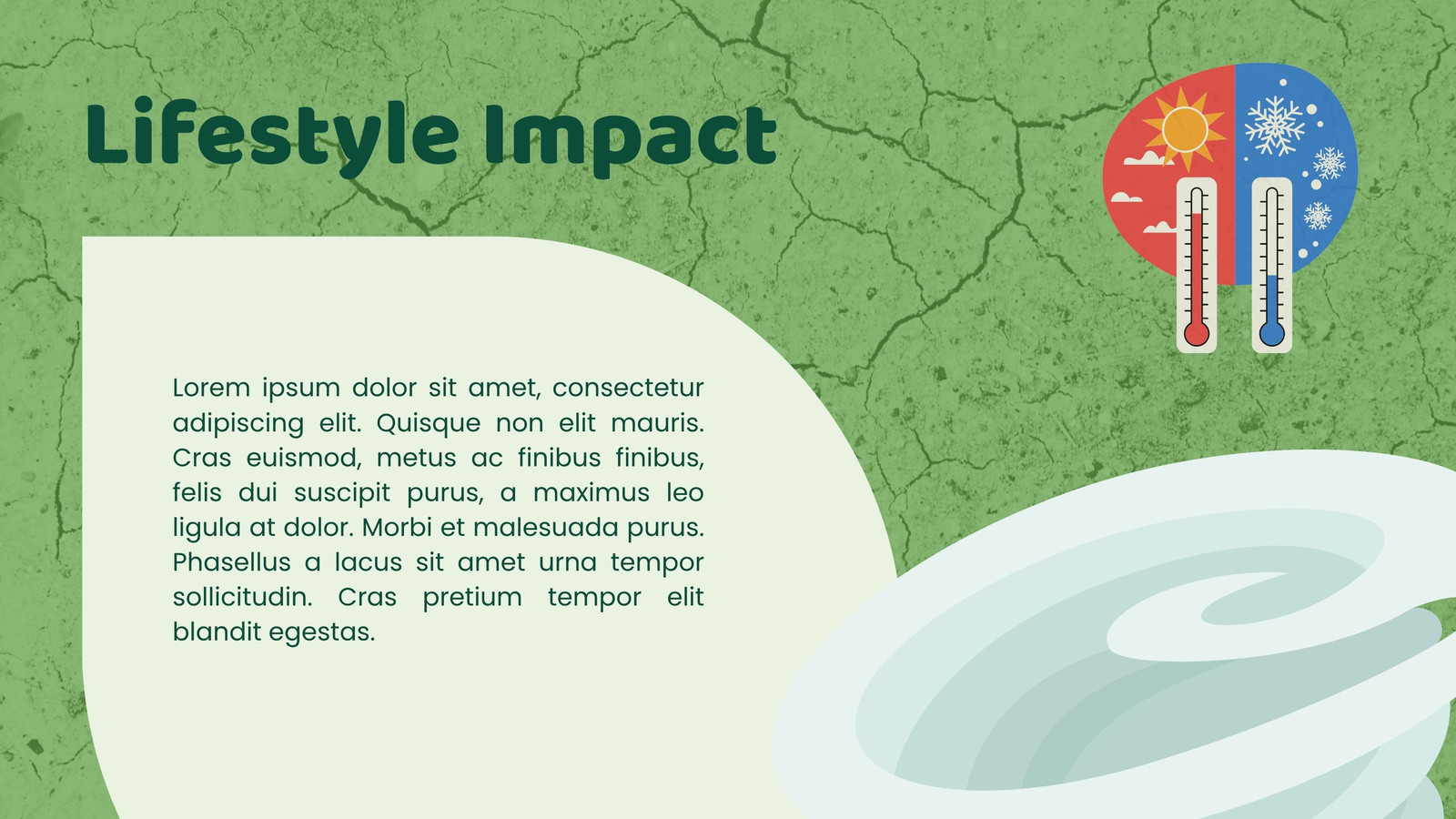 Lifestyle Impact

Lorem ipsum dolor sit amet, consectetur adipiscing elit. Quisque non elit mauris. Cras euismod, metus ac finibus finibus, felis dui suscipit purus, a maximus leo ligula at dolor. Morbi et malesuada purus. Phasellus a lacus sit amet urna tempor sollicitudin. Cras pretium tempor elit blandit egestas.